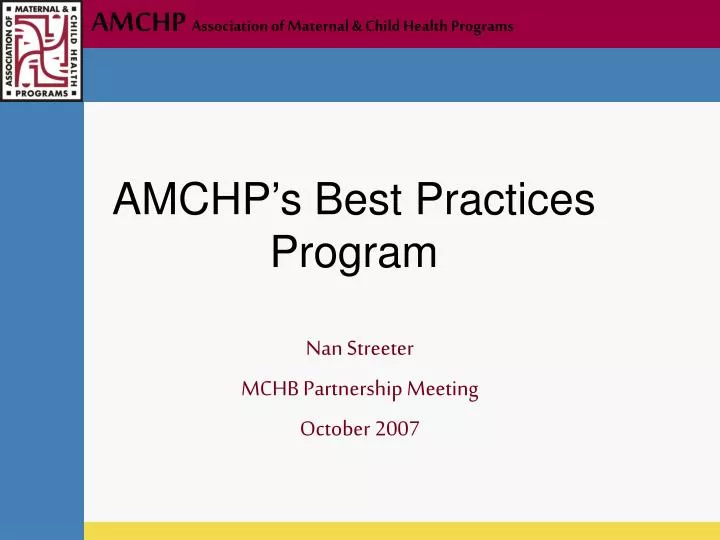 ASSOCIATION OF MATERNAL & CHILD HEALTH PROGRAMS

AMCHP Association of Maternal & Child Health Programs

AMCHP's Best Practices Program

Nan Streeter

MCHB Partnership Meeting

October 2007